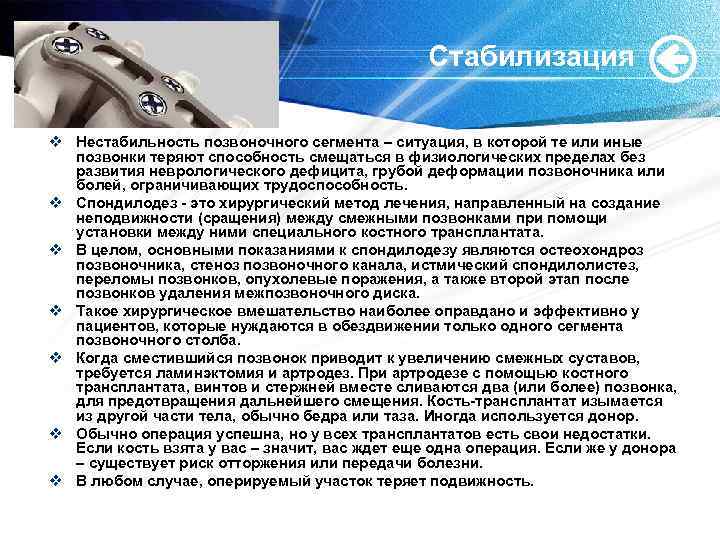 Стабилизация

❖ Нестабильность позвоночного сегмента – ситуация, в которой те или иные позвонки теряют способность смещаться в физиологических пределах без развития неврологического дефицита, грубой деформации позвоночника или болей, ограничивающих трудоспособность.

❖ Спондилодез - это хирургический метод лечения, направленный на создание неподвижности (сращения) между смежными позвонками при помощи установки между ними специального костного трансплантата.

❖ В целом, основными показаниями к спондилодезу являются остеохондроз позвоночника, стеноз позвоночного канала, истмический спондилолистез, переломы позвонков, опухолевые поражения, а также второй этап после позвонков удаления межпозвоночного диска.

❖ Такое хирургическое вмешательство наиболее оправдано и эффективно у пациентов, которые нуждаются в обездвижении только одного сегмента позвоночного столба.

❖ Когда сместившийся позвонок приводит к увеличению смежных суставов, требуется ламинэктомия и артродез. При артродезе с помощью костного трансплантата, винтов и стержней вместе сливаются два (или более) позвонка, для предотвращения дальнейшего смещения. Кость-трансплантат изымается из другой части тела, обычно бедра или таза. Иногда используется донор.

❖ Обычно операция успешна, но у всех трансплантатов есть свои недостатки. Если кость взята у вас – значит, вас ждет еще одна операция. Если же у донора – существует риск отторжения или передачи болезни.

❖ В любом случае, оперируемый участок теряет подвижность.